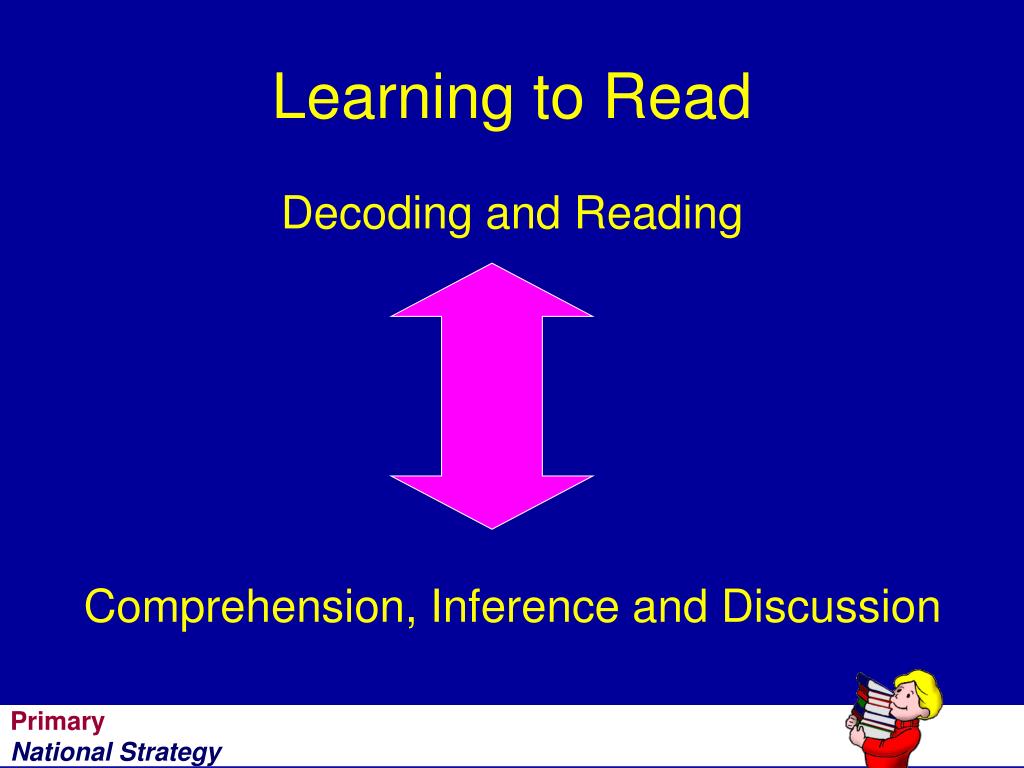 Learning to Read

Decoding and Reading

Comprehension, Inference and Discussion

Primary
National Strategy